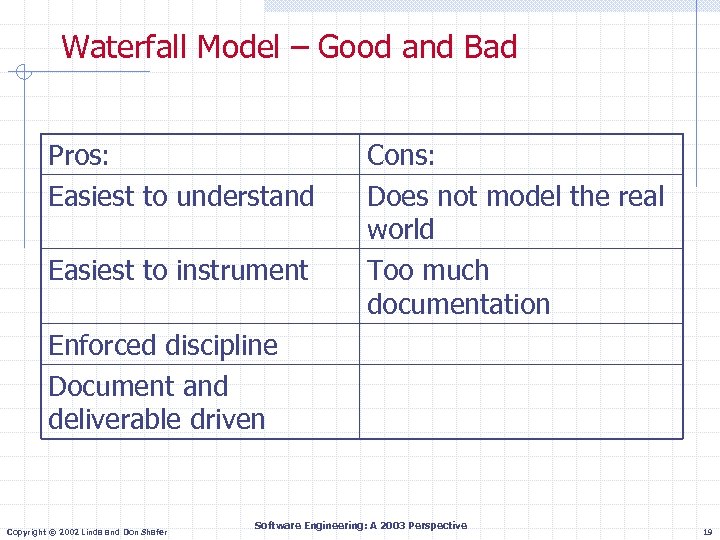 Waterfall Model – Good and Bad

| Pros: | Cons: |
|---|---|
| Easiest to understand | Does not model the real world |
| Easiest to instrument | Too much documentation |
| Enforced discipline | |
| Document and deliverable driven | |

Copyright © 2002 Linda and Don Shafer

Software Engineering: A 2003 Perspective

19